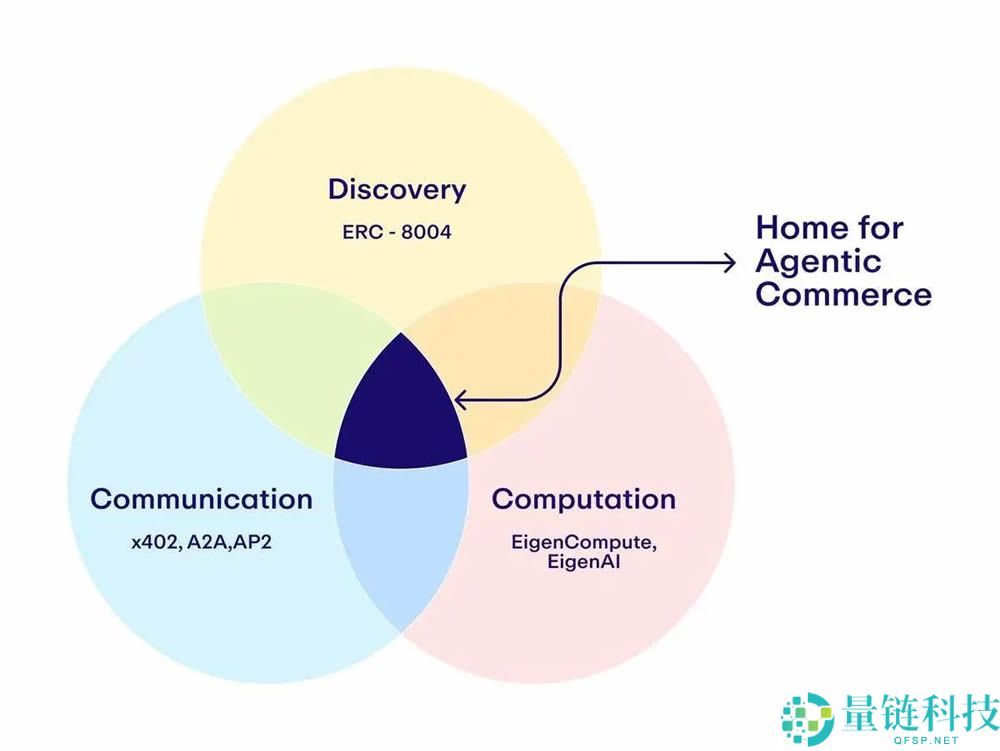 Discovery

ERC - 8004

Home for Agentic Commerce

Communication

x402, A2A,AP2

Computation

EigenCompute, EigenAI

量链科技
QFSP.NET